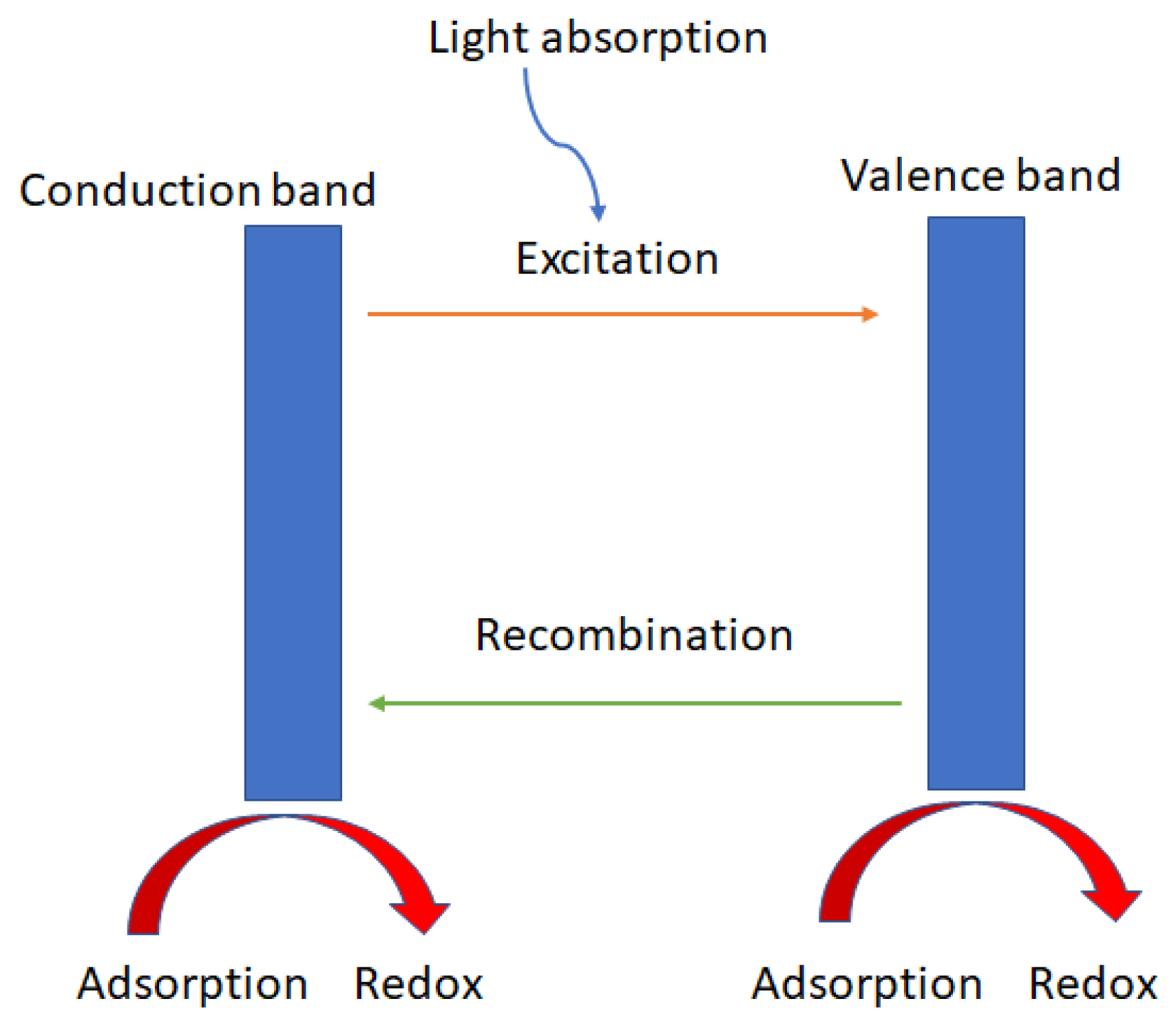 Light absorption

Conduction band

Valence band

Excitation

Recombination

Adsorption Redox

Adsorption Redox